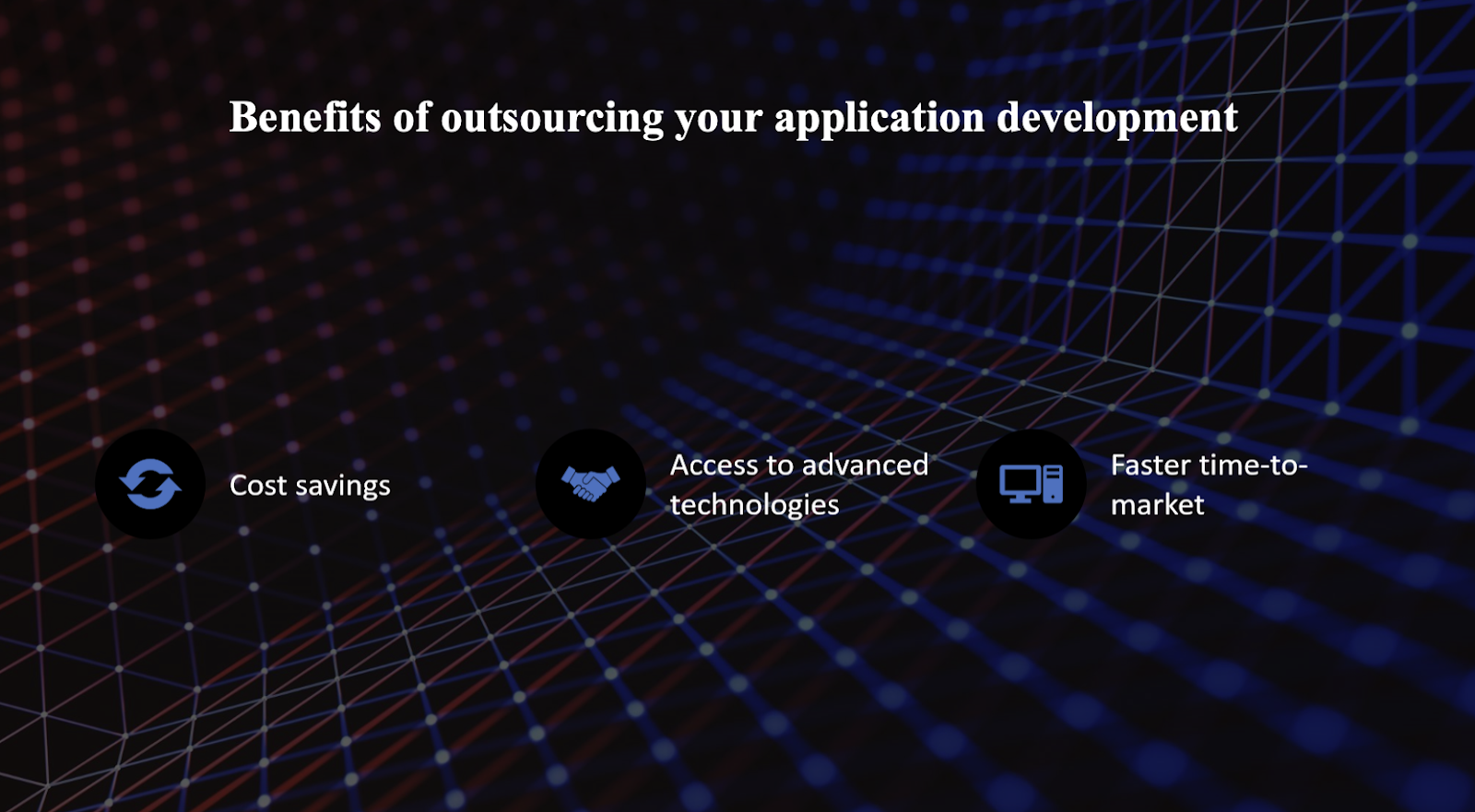 Benefits of outsourcing your application development

Cost savings

Access to advanced technologies

Faster time-to-market